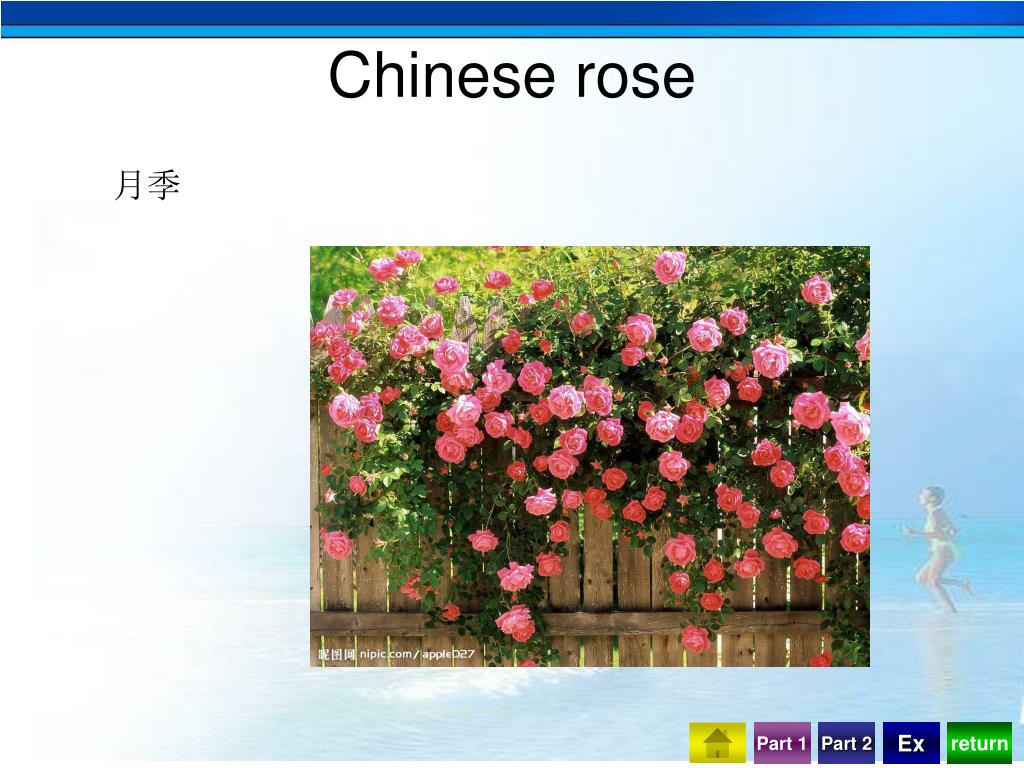 Chinese rose

月季

昵图网 nipic.com/apple027

Part 1 Part 2 Ex return